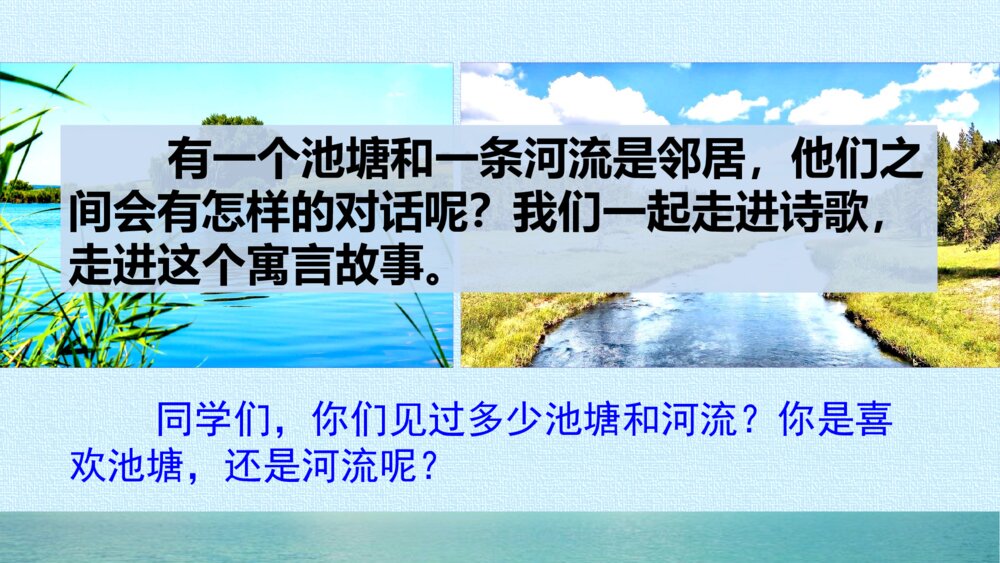 有一个池塘和一条河流是邻居，他们之间会有怎样的对话呢？我们一起走进诗歌，走进这个寓言故事。

同学们，你们见过多少池塘和河流？你是喜欢池塘，还是河流呢？